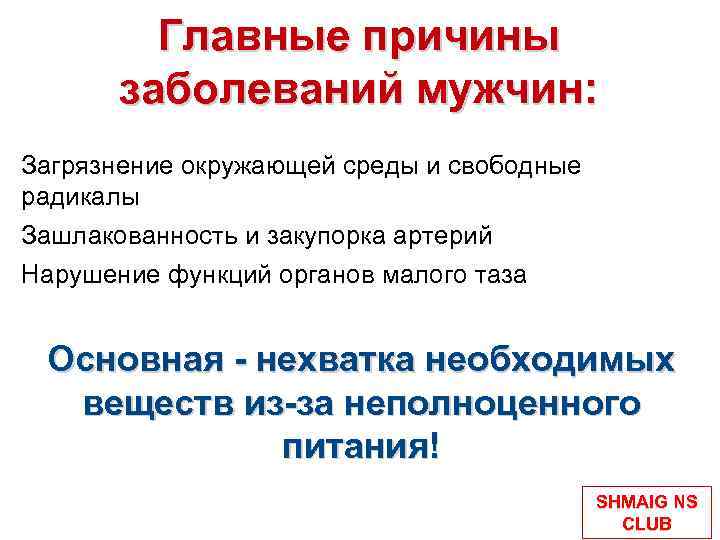 Главные причины заболеваний мужчин:

Загрязнение окружающей среды и свободные радикалы

Зашлакованность и закупорка артерий

Нарушение функций органов малого таза

Основная - нехватка необходимых веществ из-за неполноценного питания!

SHMAIG NS CLUB